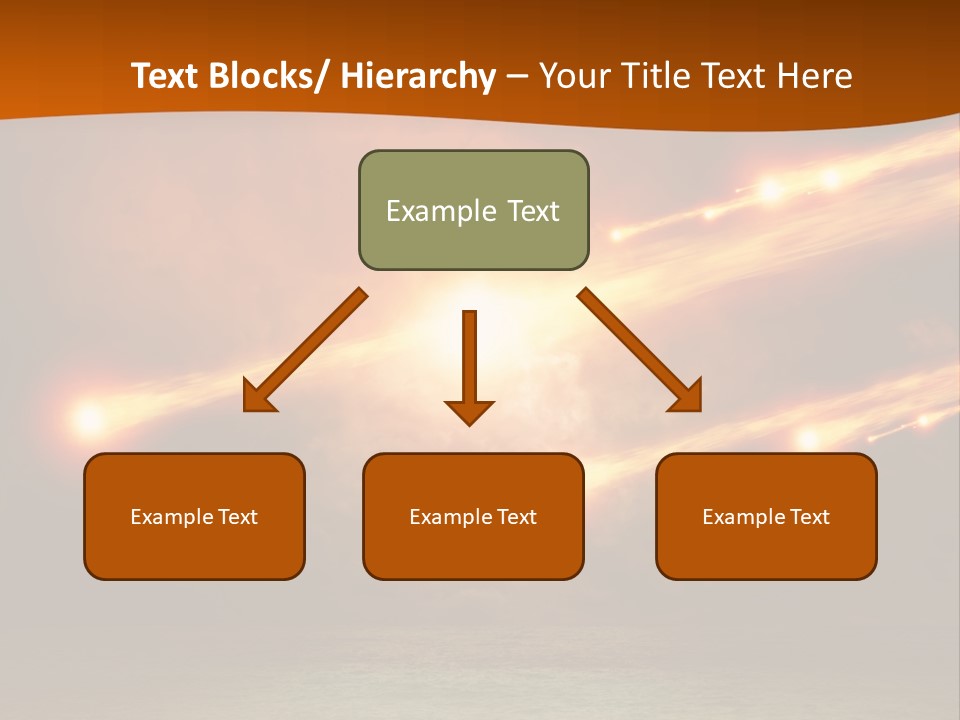 Text Blocks/ Hierarchy – Your Title Text Here

Example Text

Example Text

Example Text

Example Text